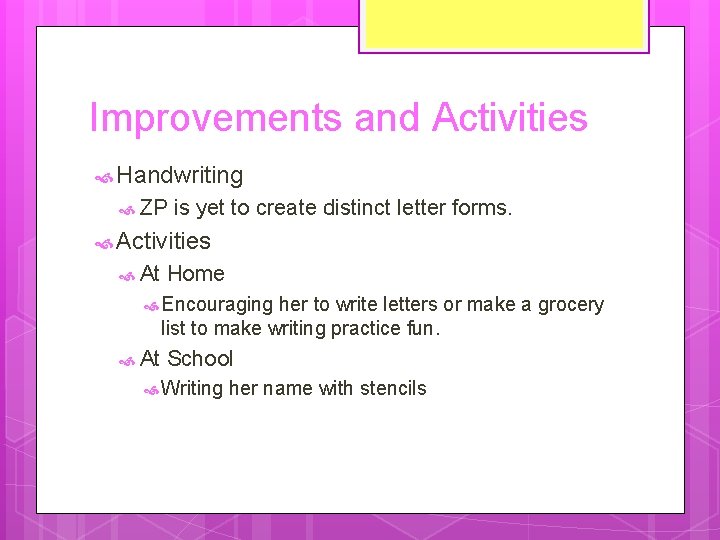 Improvements and Activities

Handwriting

ZP is yet to create distinct letter forms.

Activities

At Home

Encouraging her to write letters or make a grocery list to make writing practice fun.

At School

Writing her name with stencils